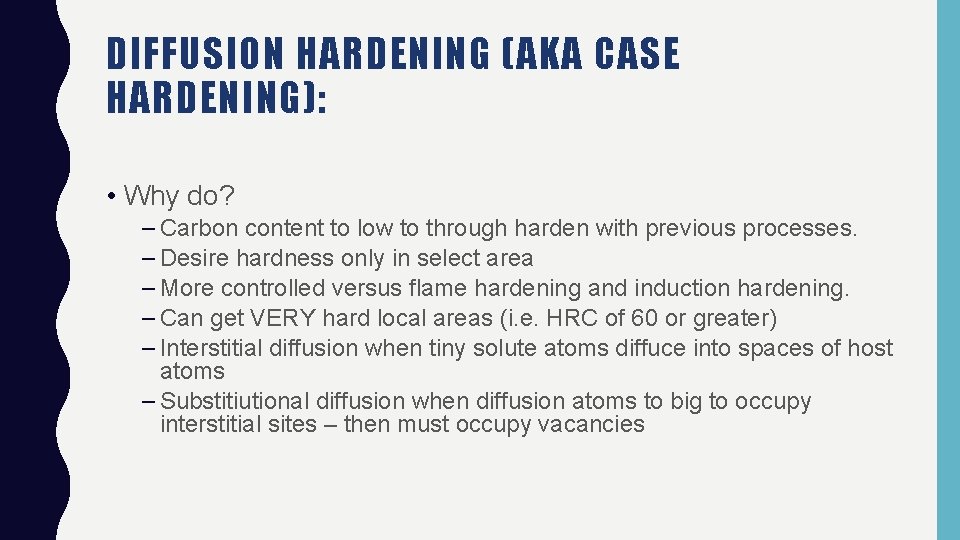 DIFFUSION HARDENING (AKA CASE HARDENING):

• Why do?
– Carbon content to low to through harden with previous processes.
– Desire hardness only in select area
– More controlled versus flame hardening and induction hardening.
– Can get VERY hard local areas (i.e. HRC of 60 or greater)
– Interstitial diffusion when tiny solute atoms diffuce into spaces of host atoms
– Substitiutional diffusion when diffusion atoms to big to occupy interstitial sites – then must occupy vacancies